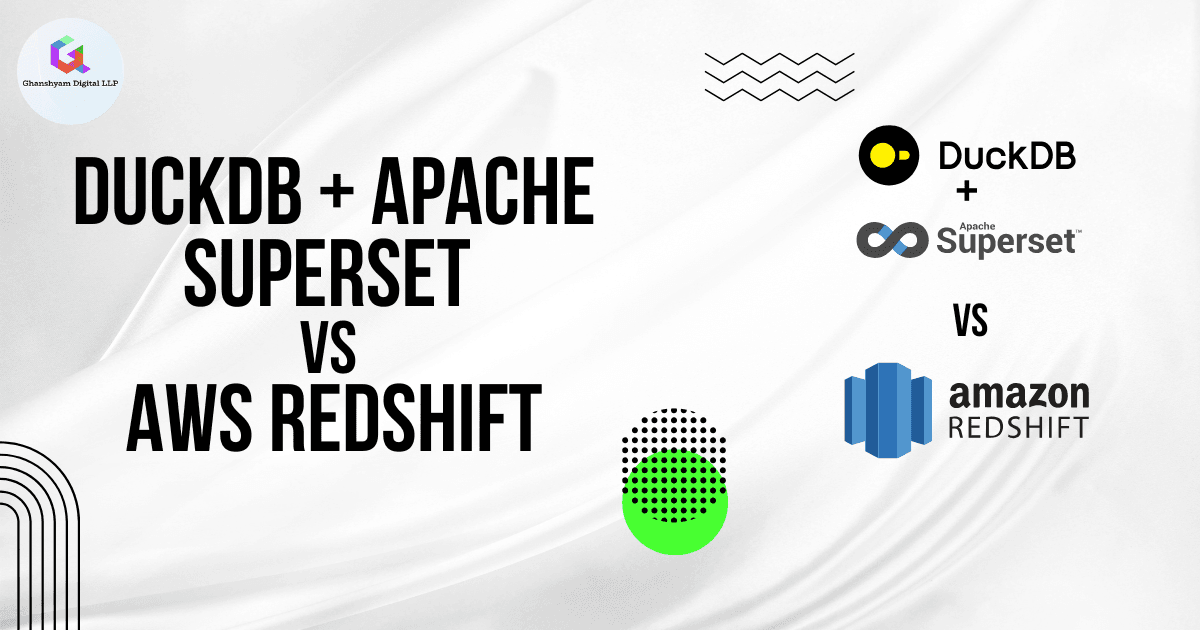 Ghanshyam Digital LLP

DUCKDB + APACHE SUPERSET VS AWS REDSHIFT

DuckDB
+
Apache Superset™

VS

amazon REDSHIFT